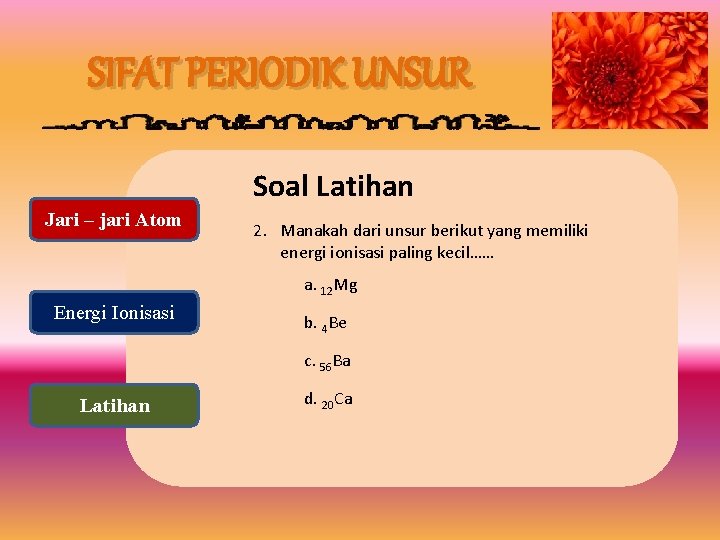 SIFAT PERIODIK UNSUR

Jari – jari Atom

Energi Ionisasi

Latihan

Soal Latihan

2. Manakah dari unsur berikut yang memiliki energi ionisasi paling kecil……

a. $_{12}Mg$

b. $_{4}Be$

c. $_{56}Ba$

d. $_{20}Ca$